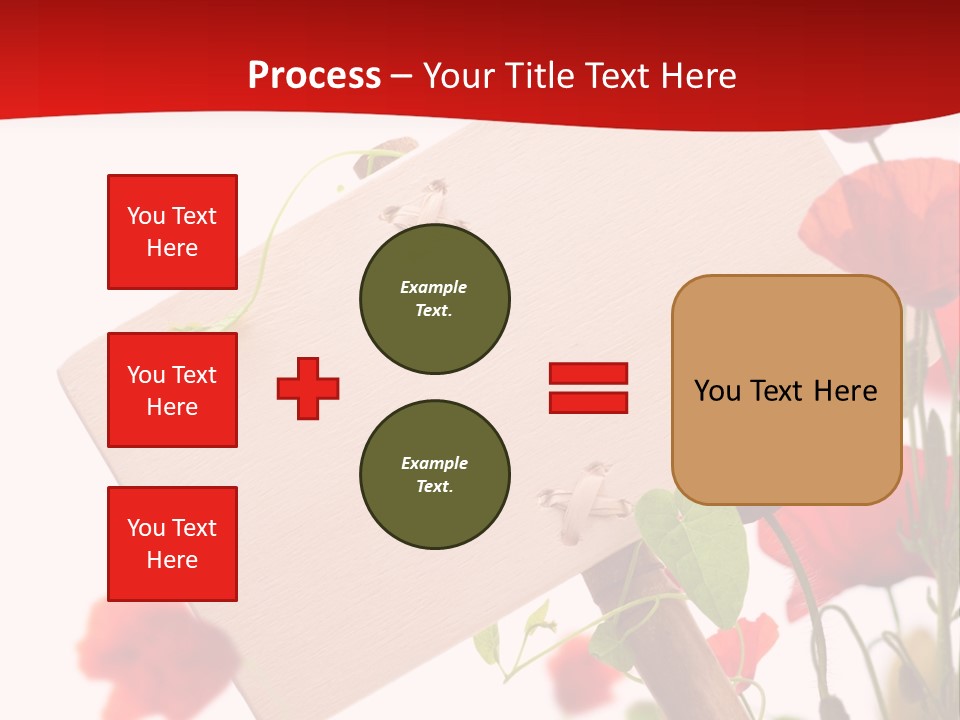 Process – Your Title Text Here

You Text Here

You Text Here

You Text Here

Example Text.

Example Text.

You Text Here